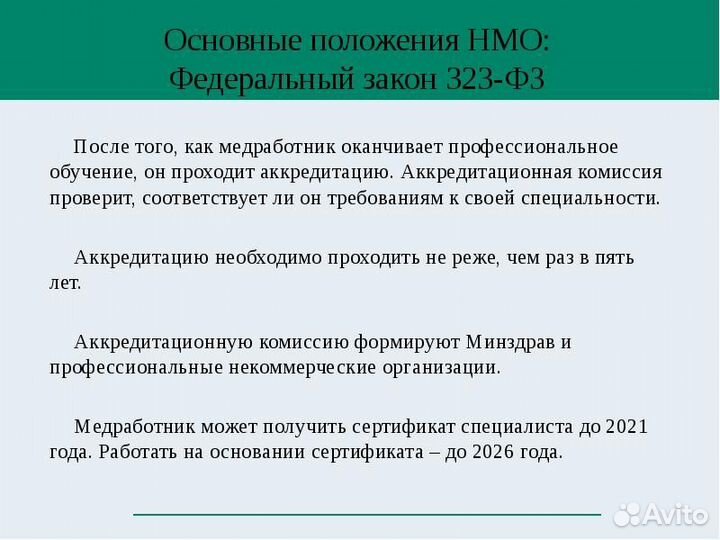 Основные положения НМО:
Федеральный закон 323-ФЗ

После того, как медработник оканчивает профессиональное обучение, он проходит аккредитацию. Аккредитационная комиссия проверит, соответствует ли он требованиям к своей специальности.

Аккредитацию необходимо проходить не реже, чем раз в пять лет.

Аккредитационную комиссию формируют Минздрав и профессиональные некоммерческие организации.

Медработник может получить сертификат специалиста до 2021 года. Работать на основании сертификата – до 2026 года.

Avito